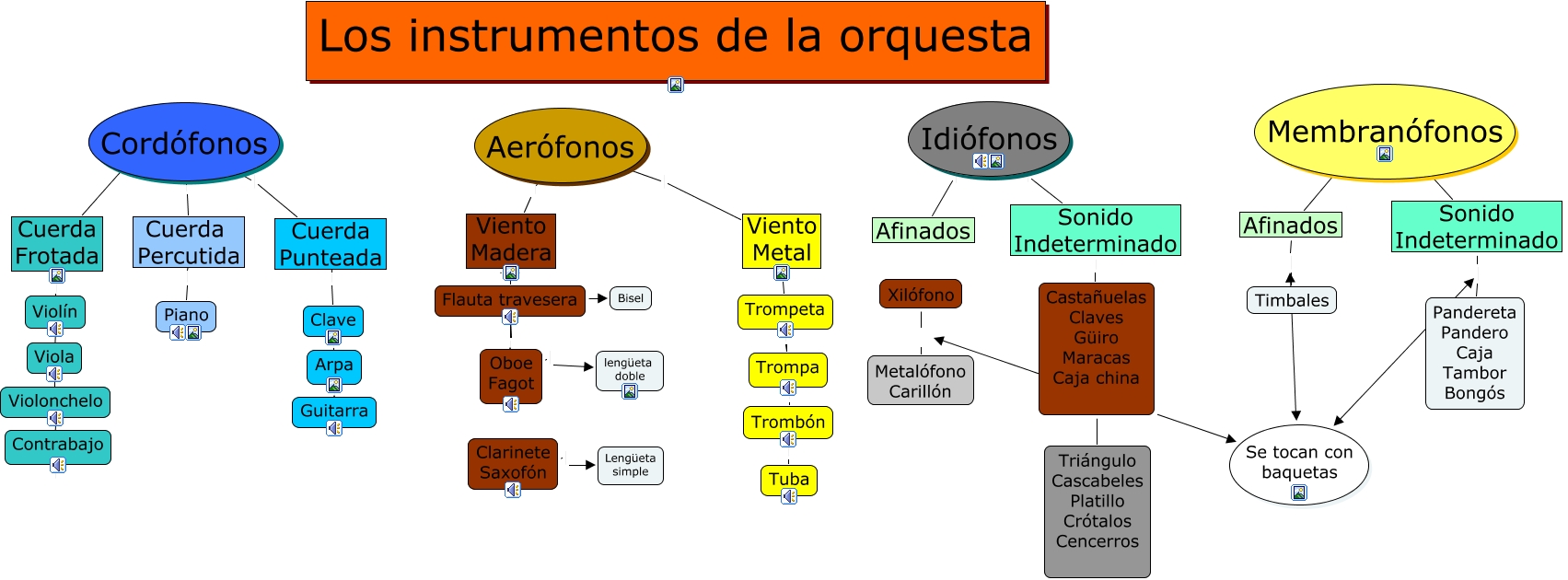 Los instrumentos de la orquesta

Cordófonos

Cuerda Frotada

Violín

Viola

Violonchelo

Contrabajo

Cuerda Percutida

Piano

Cuerda Punteada

Clave

Arpa

Guitarra

Aerófonos

Viento Madera

Flauta travesera

Bisel

Oboe Fagot

lengüeta doble

Clarinete Saxofón

Lengüeta simple

Viento Metal

Trompeta

Trompa

Trombón

Tuba

Idiófonos

Afinados

Xilófono

Metalófono Carillón

Sonido Indeterminado

Castañuelas Claves Güiro Maracas Caja china

Triángulo Cascabeles Platillo Crótalos Cencerros

Membranófonos

Afinados

Timbales

Sonido Indeterminado

Pandereta Pandero Caja Tambor Bongós

Se tocan con baquetas